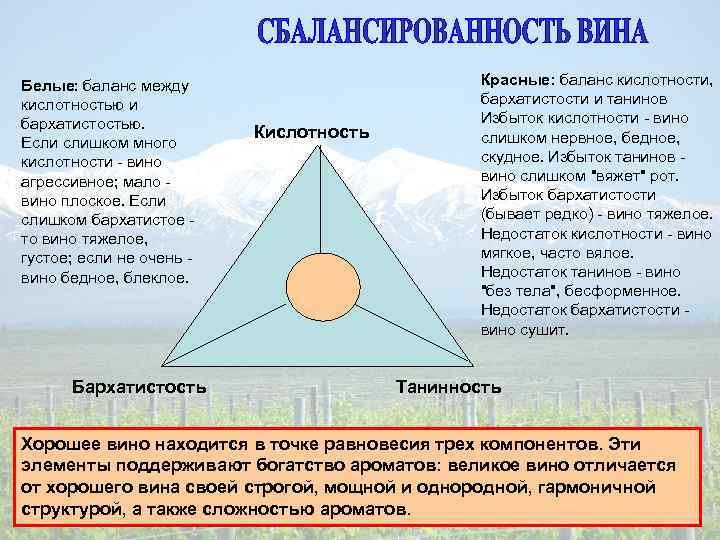 СБАЛАНСИРОВАННОСТЬ ВИНА

Белые: баланс между кислотностью и бархатистостью. Если слишком много кислотности - вино агрессивное; мало - вино плоское. Если слишком бархатистое - то вино тяжелое, густое; если не очень - вино бедное, блеклое.

Кислотность

Бархатистость

Танинность

Красные: баланс кислотности, бархатистости и танинов Избыток кислотности - вино слишком нервное, бедное, скудное. Избыток танинов - вино слишком "вяжет" рот. Избыток бархатистости (бывает редко) - вино тяжелое. Недостаток кислотности - вино мягкое, часто вялое. Недостаток танинов - вино "без тела", бесформенное. Недостаток бархатистости - вино сушит.

Хорошее вино находится в точке равновесия трех компонентов. Эти элементы поддерживают богатство ароматов: великое вино отличается от хорошего вина своей строгой, мощной и однородной, гармоничной структурой, а также сложностью ароматов.